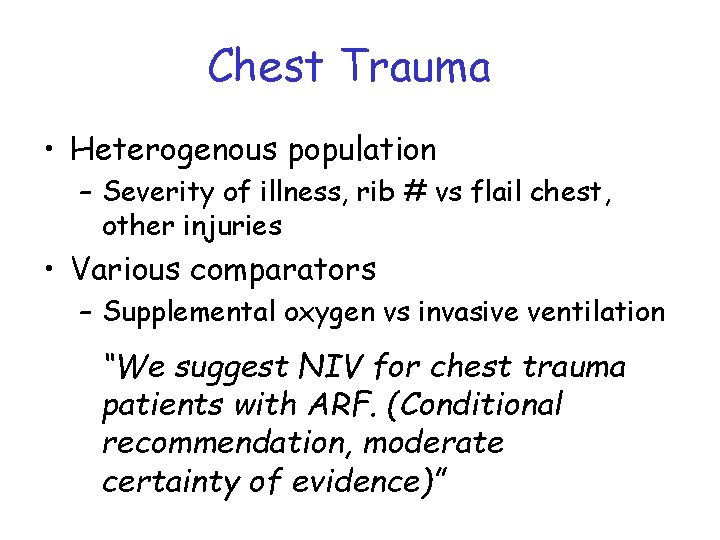 Chest Trauma

• Heterogenous population
– Severity of illness, rib # vs flail chest, other injuries

• Various comparators
– Supplemental oxygen vs invasive ventilation

"We suggest NIV for chest trauma patients with ARF. (Conditional recommendation, moderate certainty of evidence)"